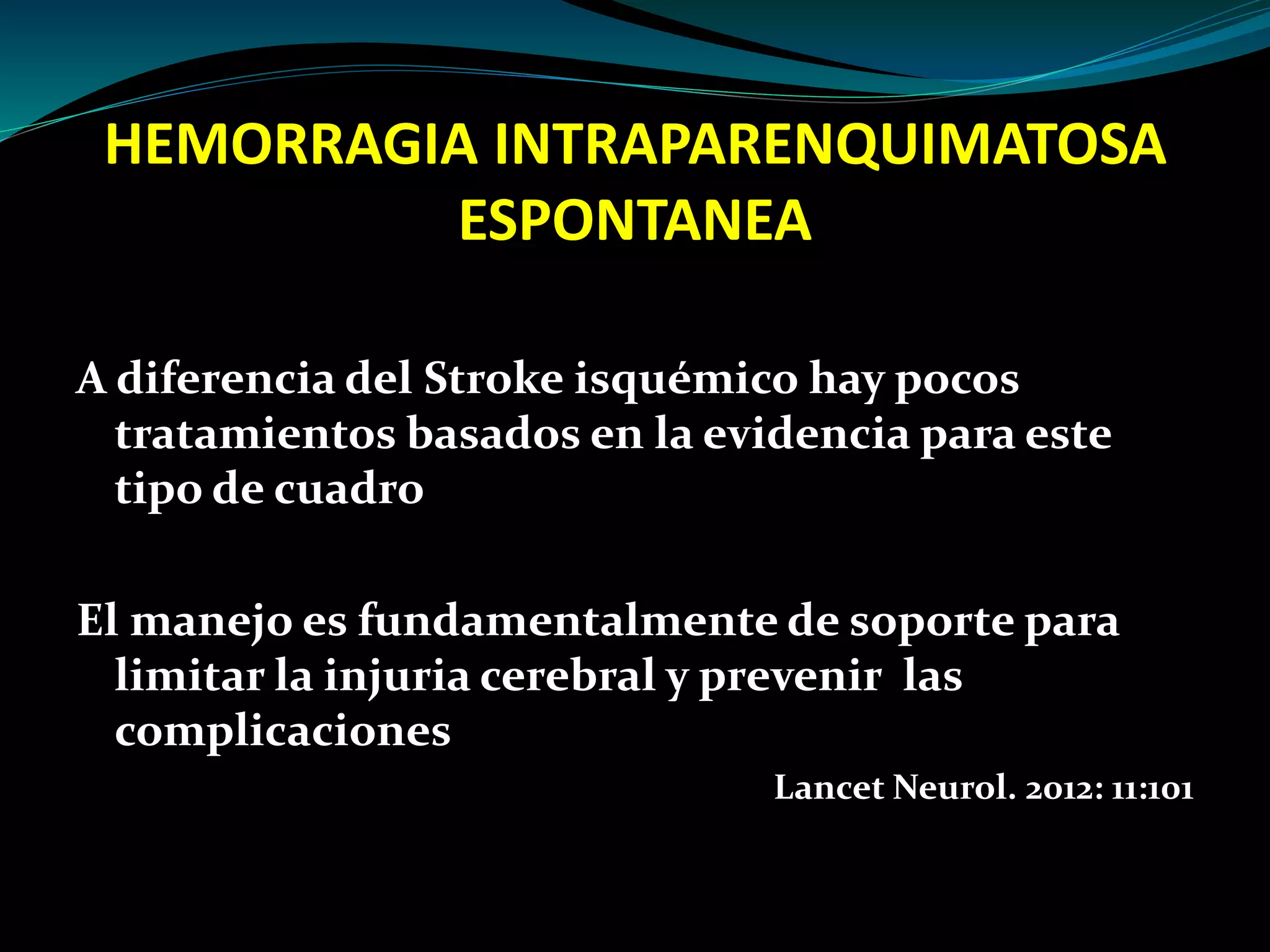 HEMORRAGIA INTRAPARENQUIMATOSA ESPONTANEA

A diferencia del Stroke isquémico hay pocos tratamientos basados en la evidencia para este tipo de cuadro

El manejo es fundamentalmente de soporte para limitar la injuria cerebral y prevenir las complicaciones

Lancet Neurol. 2012: 11:101